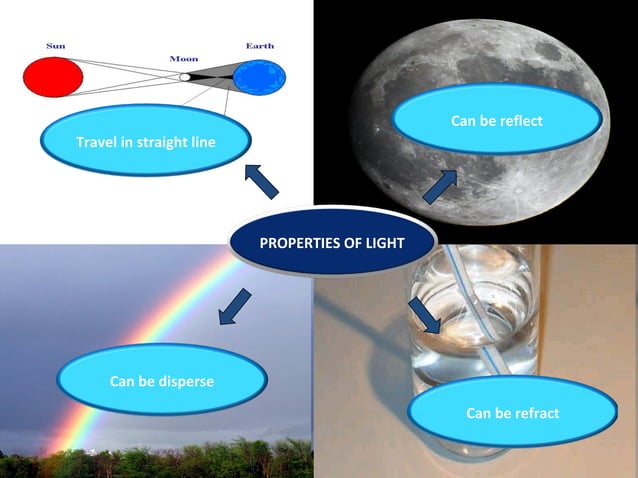 Sun

Moon

Earth

Travel in straight line

Can be reflect

PROPERTIES OF LIGHT

Can be disperse

Can be refract